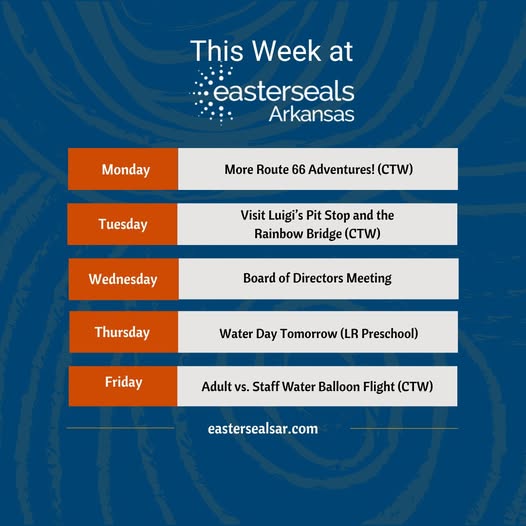 This Week at
easterseals
Arkansas

| Monday | More Route 66 Adventures! (CTW) |
|---|---|
| Tuesday | Visit Luigi's Pit Stop and the Rainbow Bridge (CTW) |
| Wednesday | Board of Directors Meeting |
| Thursday | Water Day Tomorrow (LR Preschool) |
| Friday | Adult vs. Staff Water Balloon Flight (CTW) |

eastersealsar.com